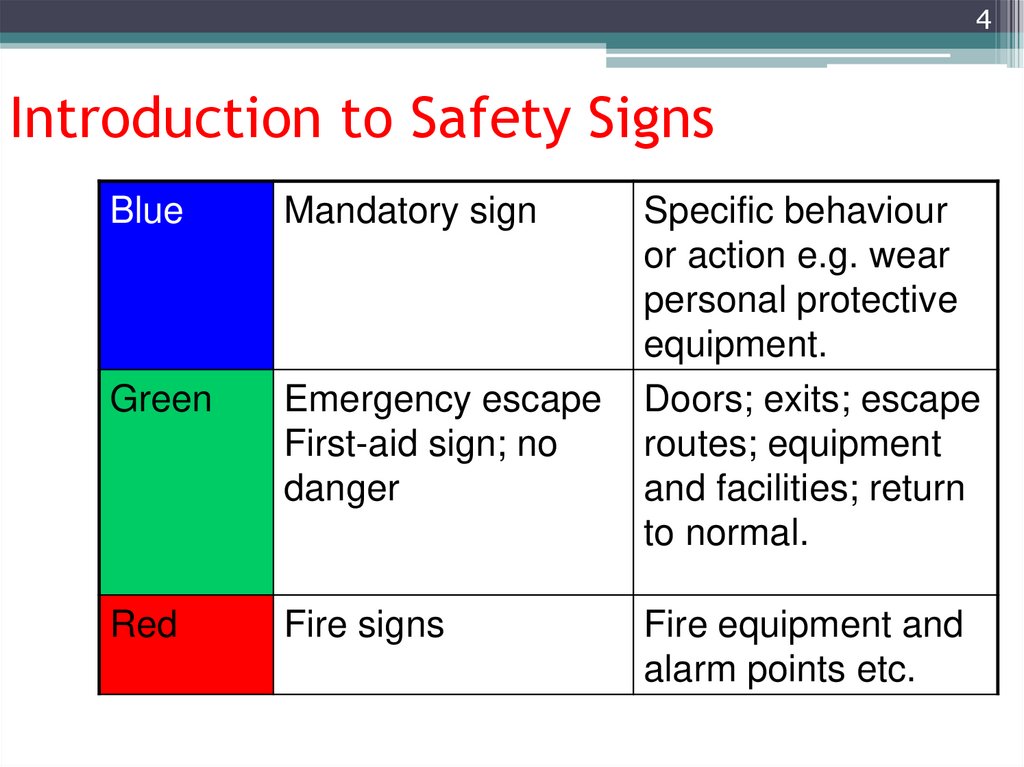 4

Introduction to Safety Signs

| Blue | Mandatory sign | Specific behaviour or action e.g. wear personal protective equipment. |
|---|---|---|
| Green | Emergency escape First-aid sign; no danger | Doors; exits; escape routes; equipment and facilities; return to normal. |
| Red | Fire signs | Fire equipment and alarm points etc. |